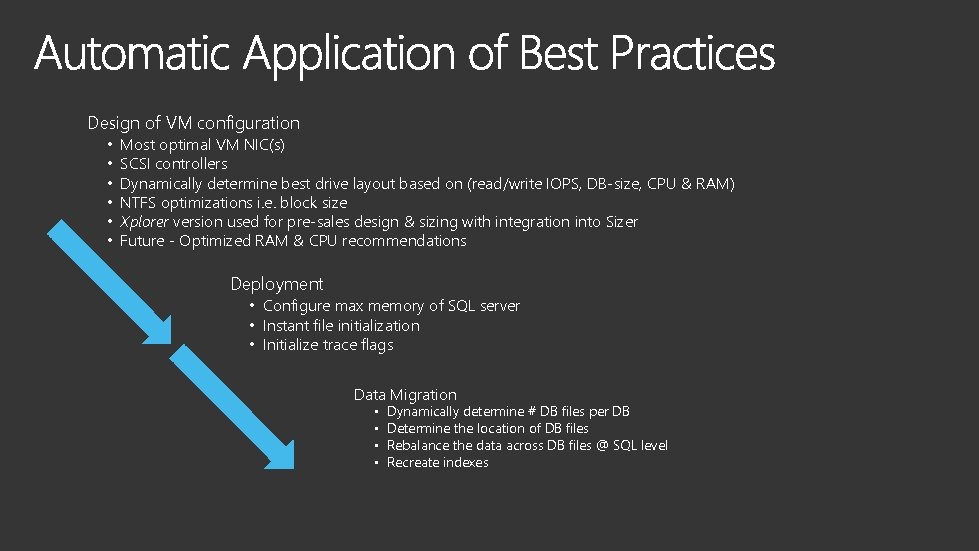 Automatic Application of Best Practices

Design of VM configuration
• Most optimal VM NIC(s)
• SCSI controllers
• Dynamically determine best drive layout based on (read/write IOPS, DB-size, CPU & RAM)
• NTFS optimizations i.e. block size
• Xplorer version used for pre-sales design & sizing with integration into Sizer
• Future - Optimized RAM & CPU recommendations

Deployment
• Configure max memory of SQL server
• Instant file initialization
• Initialize trace flags

Data Migration
• Dynamically determine # DB files per DB
• Determine the location of DB files
• Rebalance the data across DB files @ SQL level
• Recreate indexes